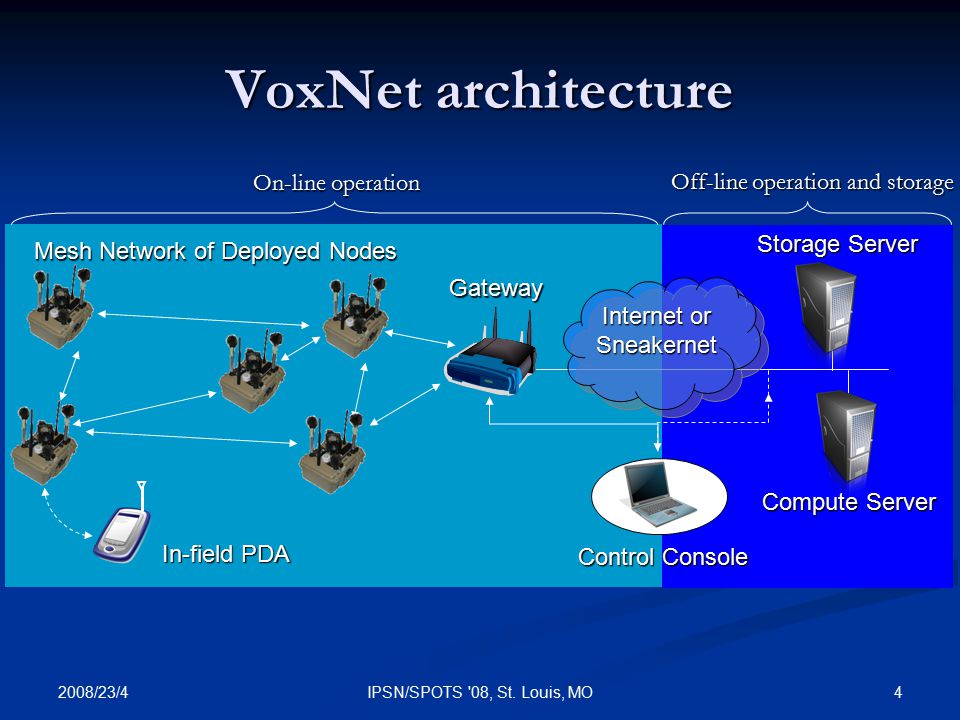 VoxNet architecture

On-line operation

Off-line operation and storage

Mesh Network of Deployed Nodes

Gateway

Internet or Sneakernet

Storage Server

Compute Server

In-field PDA

Control Console

2008/23/4

IPSN/SPOTS '08, St. Louis, MO

4